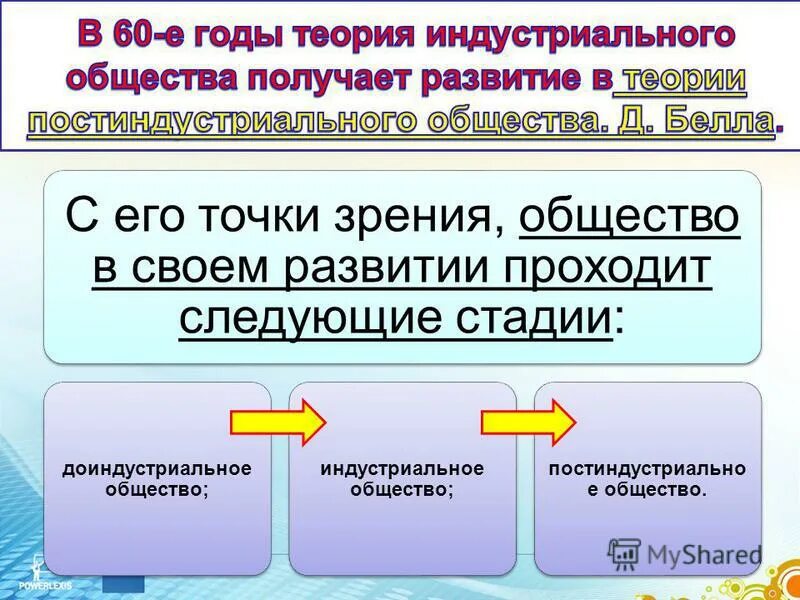 В 60-е годы теория индустриального общества получает развитие в теории постиндустриального общества. Д. Белла.

С его точки зрения, общество в своем развитии проходит следующие стадии:

доиндустриальное общество;

индустриальное общество;

постиндустриальное общество.

MyShared

POWERLEXIS